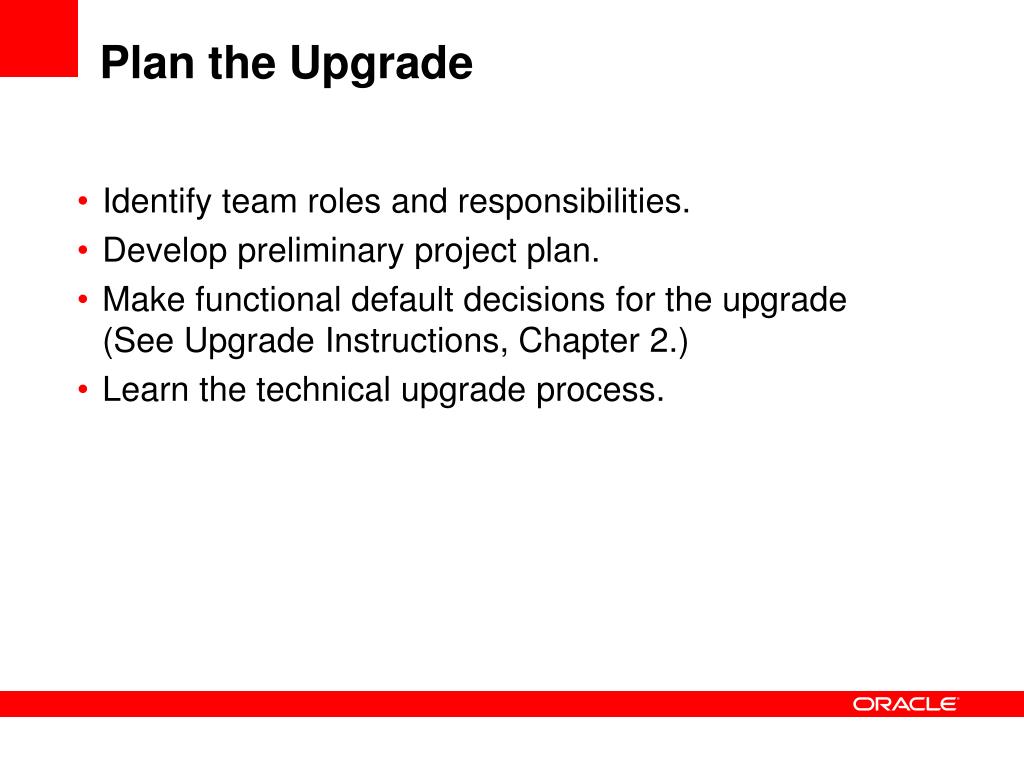 Plan the Upgrade

• Identify team roles and responsibilities.
• Develop preliminary project plan.
• Make functional default decisions for the upgrade (See Upgrade Instructions, Chapter 2.)
• Learn the technical upgrade process.

ORACLE